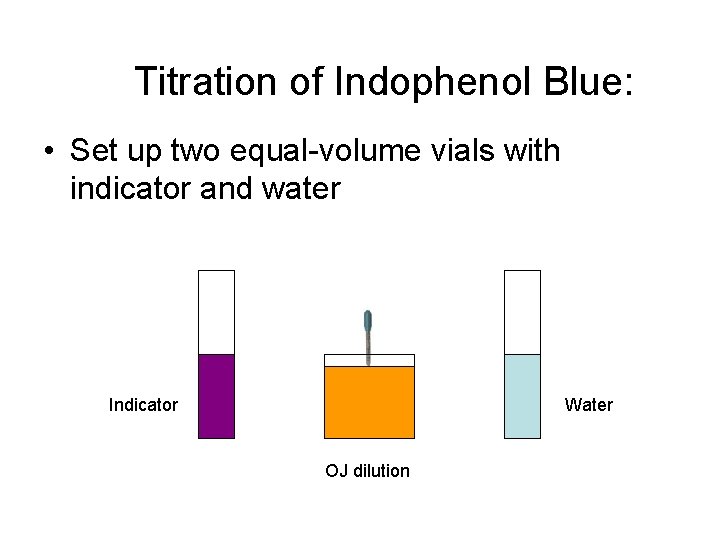 Titration of Indophenol Blue:

• Set up two equal-volume vials with indicator and water

Indicator

OJ dilution

Water